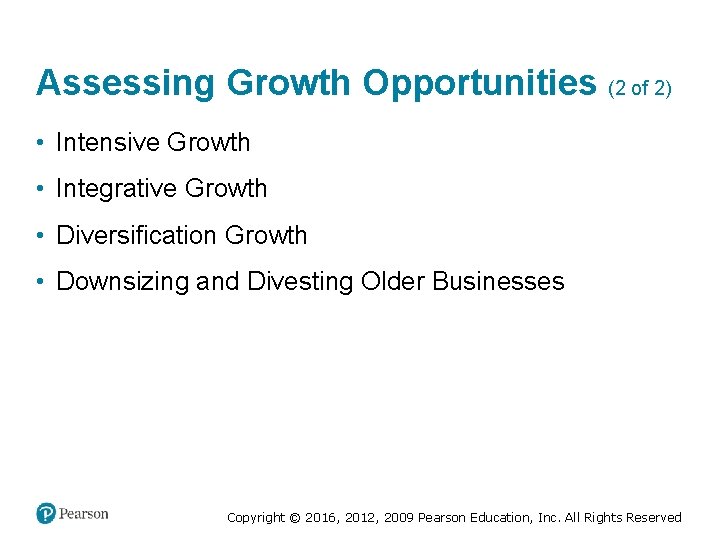 Assessing Growth Opportunities (2 of 2)

• Intensive Growth

• Integrative Growth

• Diversification Growth

• Downsizing and Divesting Older Businesses

Pearson

Copyright © 2016, 2012, 2009 Pearson Education, Inc. All Rights Reserved